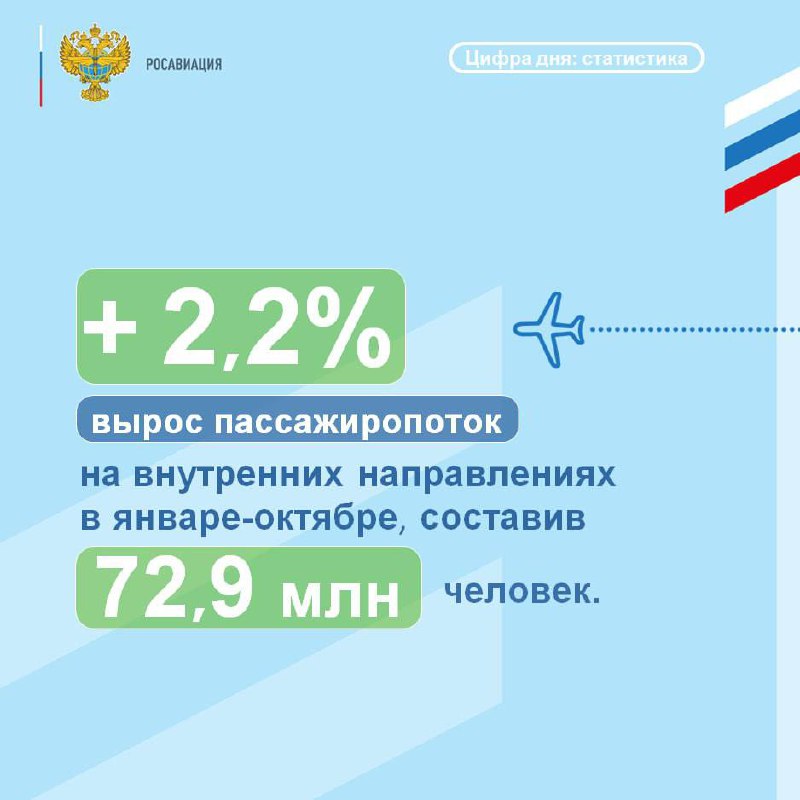 РОСАВИАЦИЯ

Цифра дня: статистика

+ 2,2%

вырос пассажиропоток

на внутренних направлениях в январе-октябре, составив

72,9 млн человек.